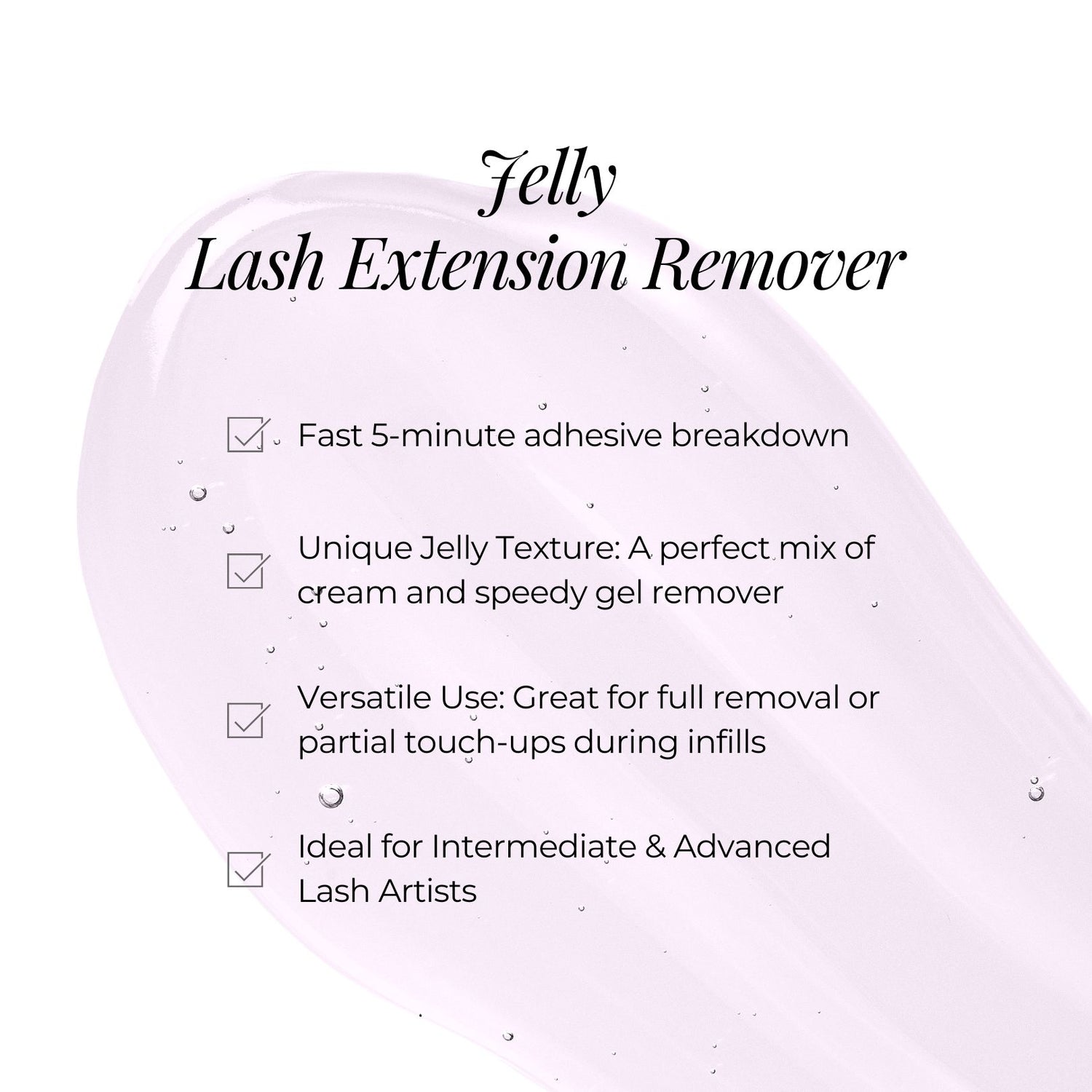 Jelly
Lash Extension Remover

Fast 5-minute adhesive breakdown

Unique Jelly Texture: A perfect mix of cream and speedy gel remover

Versatile Use: Great for full removal or partial touch-ups during infills

Ideal for Intermediate & Advanced Lash Artists